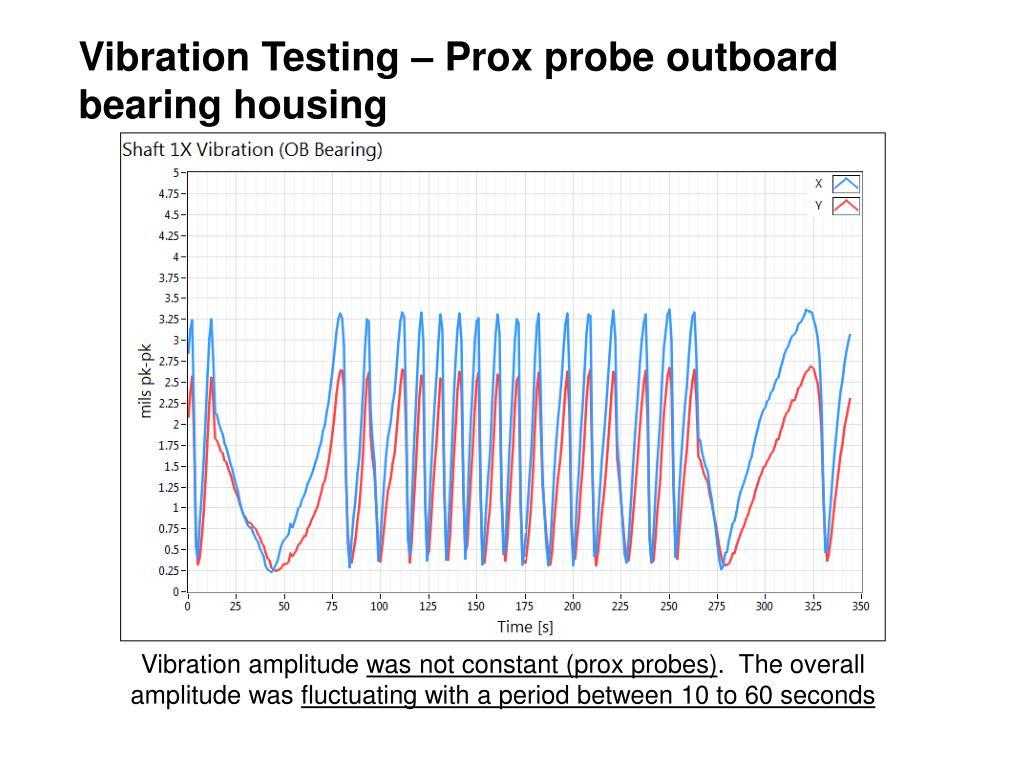 Vibration Testing – Prox probe outboard bearing housing

Shaft 1X Vibration (OB Bearing)

X
Y

mils pk-pk

5
4.75
4.5
4.25
4
3.75
3.5
3.25
3
2.75
2.5
2.25
2
1.75
1.5
1.25
1
0.75
0.5
0.25
0

0 25 50 75 100 125 150 175 200 225 250 275 300 325 350

Time [s]

Vibration amplitude was not constant (prox probes). The overall amplitude was fluctuating with a period between 10 to 60 seconds